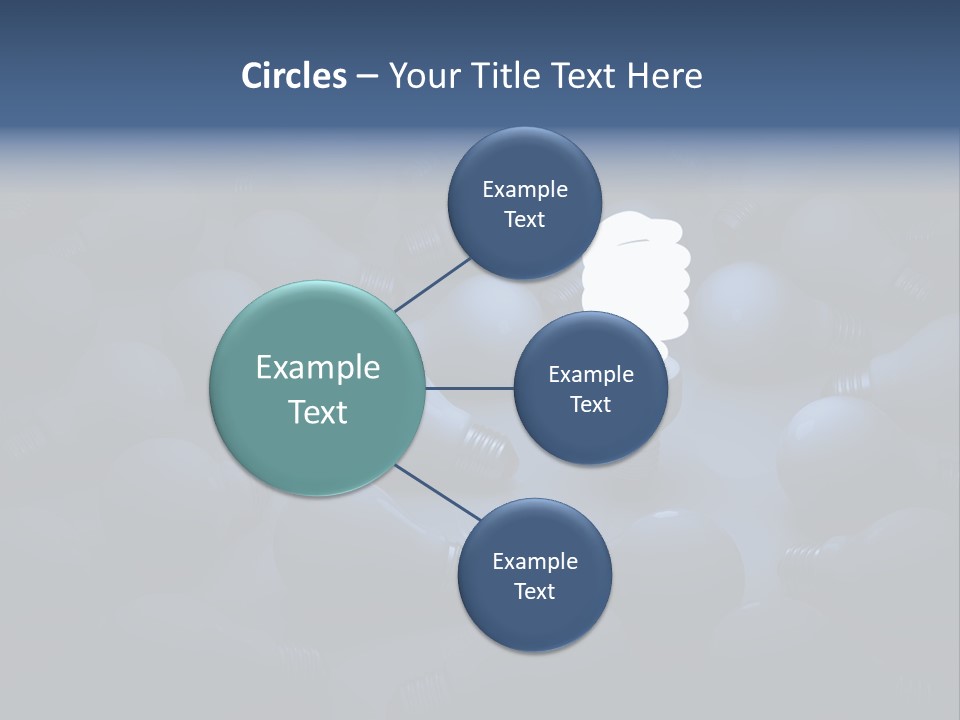 Circles – Your Title Text Here

Example Text

Example Text

Example Text

Example Text